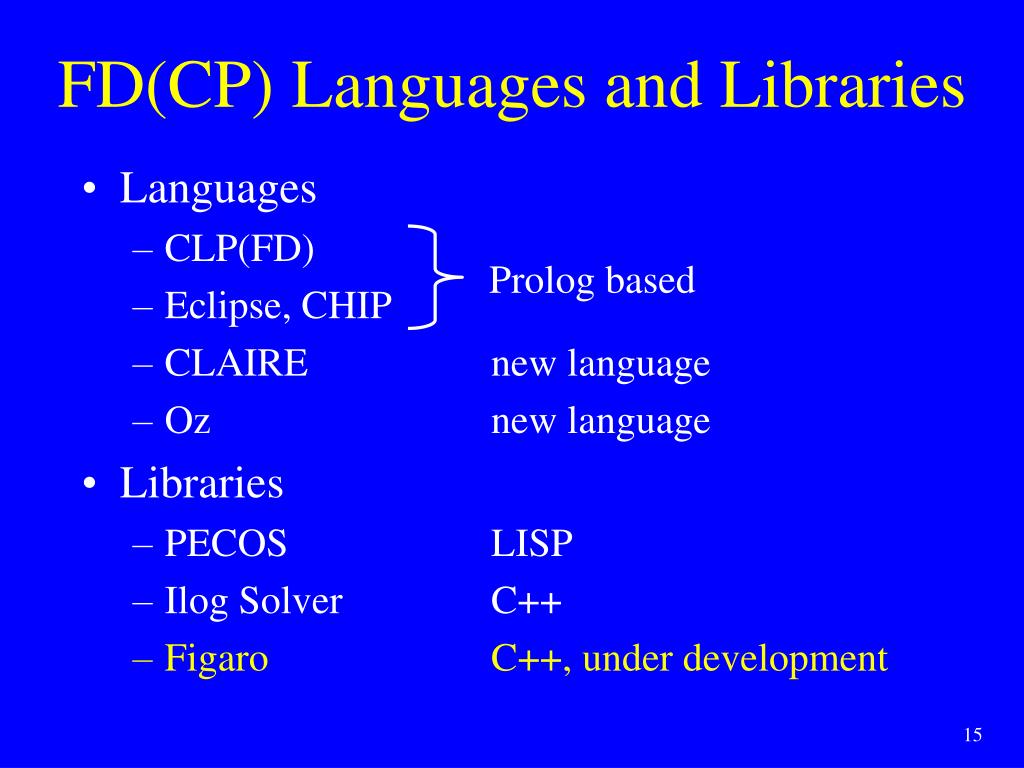 FD(CP) Languages and Libraries

• Languages
– CLP(FD)
– Eclipse, CHIP
Prolog based
– CLAIRE new language
– Oz new language
• Libraries
– PECOS LISP
– Ilog Solver C++
– Figaro C++, under development

15